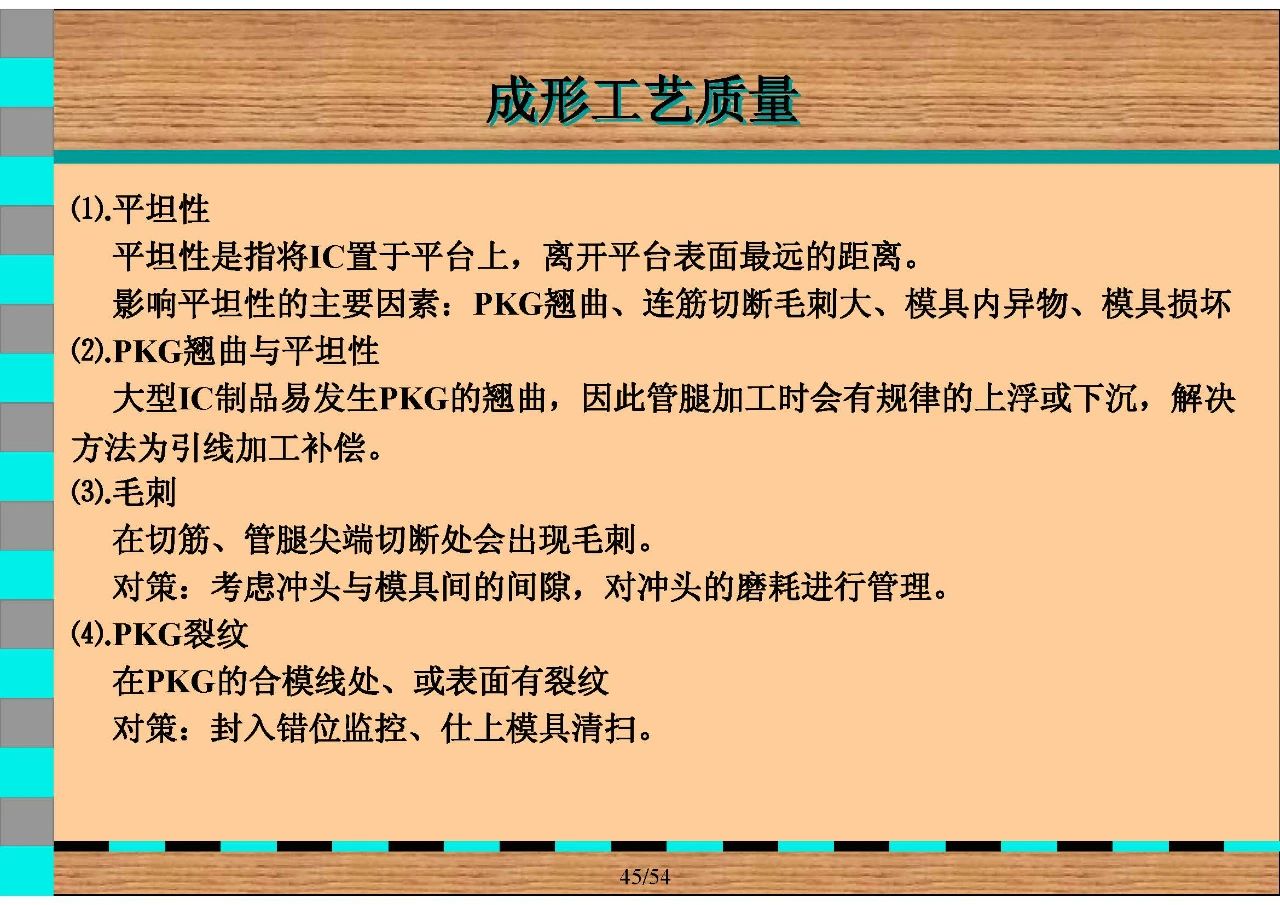 成形工艺质量

⑴.平坦性

平坦性是指将IC置于平台上，离开平台表面最远的距离。

影响平坦性的主要因素：PKG翘曲、连筋切断毛刺大、模具内异物、模具损坏

⑵.PKG翘曲与平坦性

大型IC制品易发生PKG的翘曲，因此管腿加工时会有规律的上浮或下沉，解决方法为引线加工补偿。

⑶.毛刺

在切筋、管腿尖端切断处会出现毛刺。

对策：考虑冲头与模具间的间隙，对冲头的磨耗进行管理。

⑷.PKG裂纹

在PKG的合模线处、或表面有裂纹

对策：封入错位监控、仕上模具清扫。

45/54